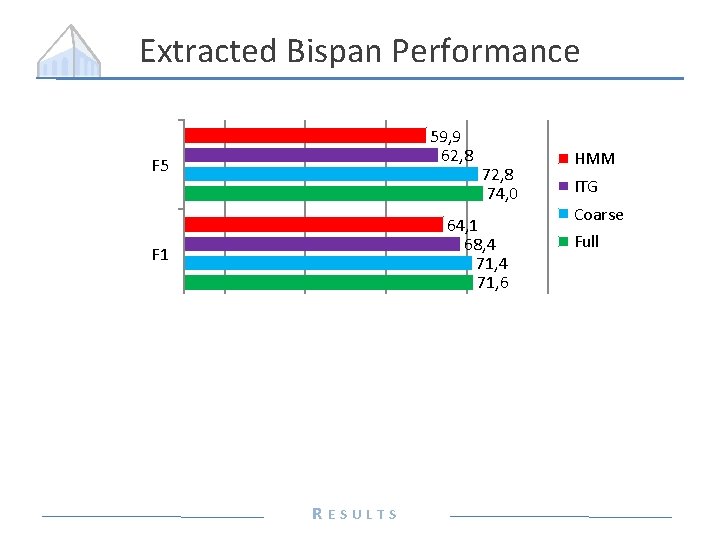 Extracted Bispan Performance

F5
59,9
62,8
72,8
74,0

F1
64,1
68,4
71,4
71,6

HMM
ITG
Coarse
Full

RESULTS